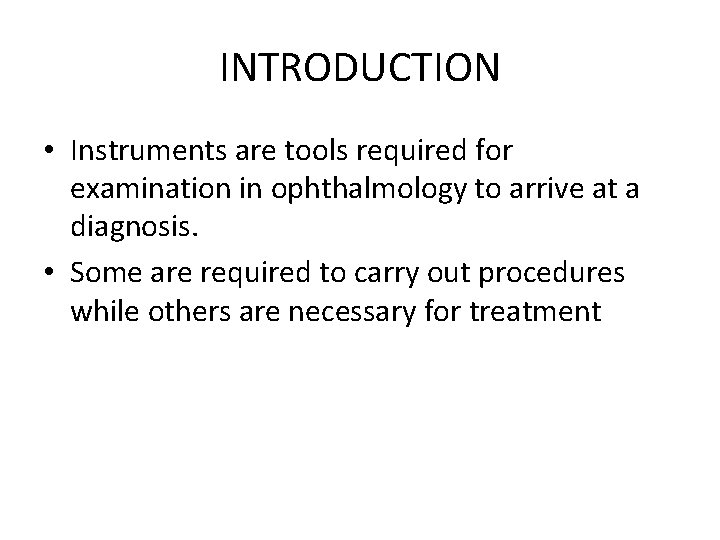 INTRODUCTION

• Instruments are tools required for examination in ophthalmology to arrive at a diagnosis.

• Some are required to carry out procedures while others are necessary for treatment